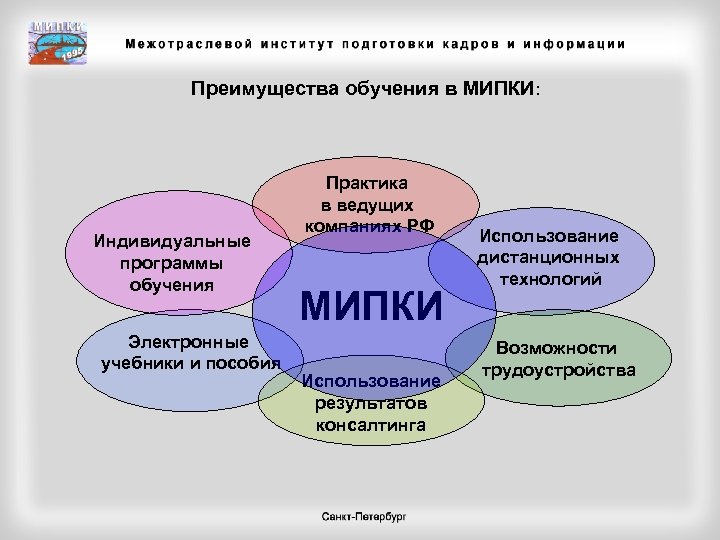 МИПКИ
1995

Межотраслевой институт подготовки кадров и информации

Преимущества обучения в МИПКИ:

Практика в ведущих компаниях РФ

Индивидуальные программы обучения

Использование дистанционных технологий

МИПКИ

Электронные учебники и пособия

Возможности трудоустройства

Использование результатов консалтинга

Санкт-Петербург